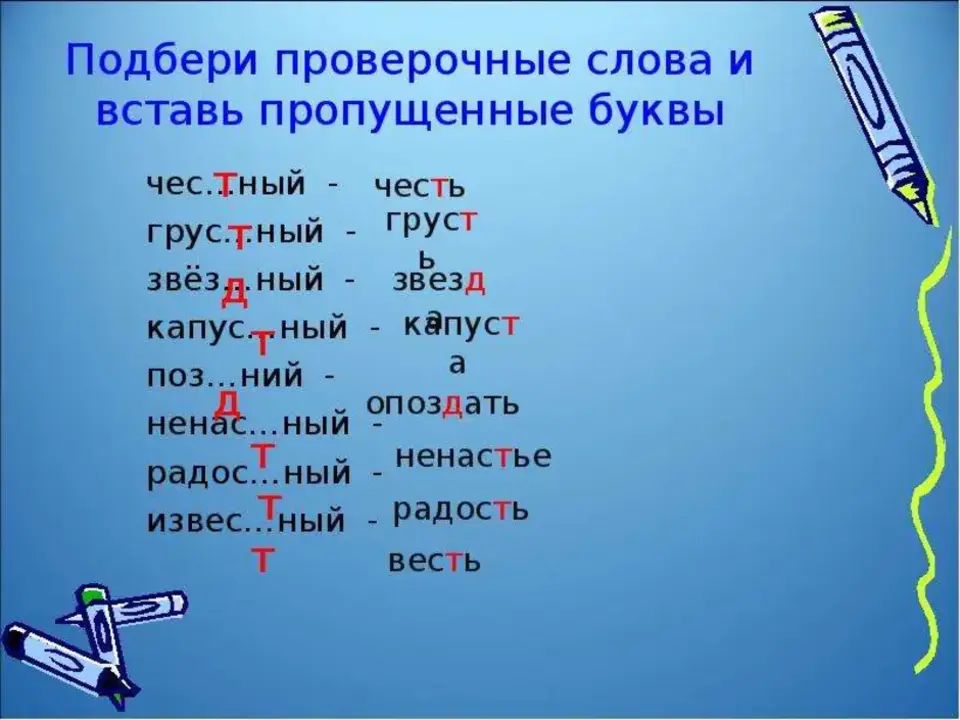 Подбери проверочные слова и вставь пропущенные буквы

чес...ный - т честь
грус...ный - т грусть
звёз...ный - д звезда
капус...ный - т капуста
поз...ний - д опоздать
ненас...ный - т ненастье
радос...ный - т радость
извес...ный - т весть